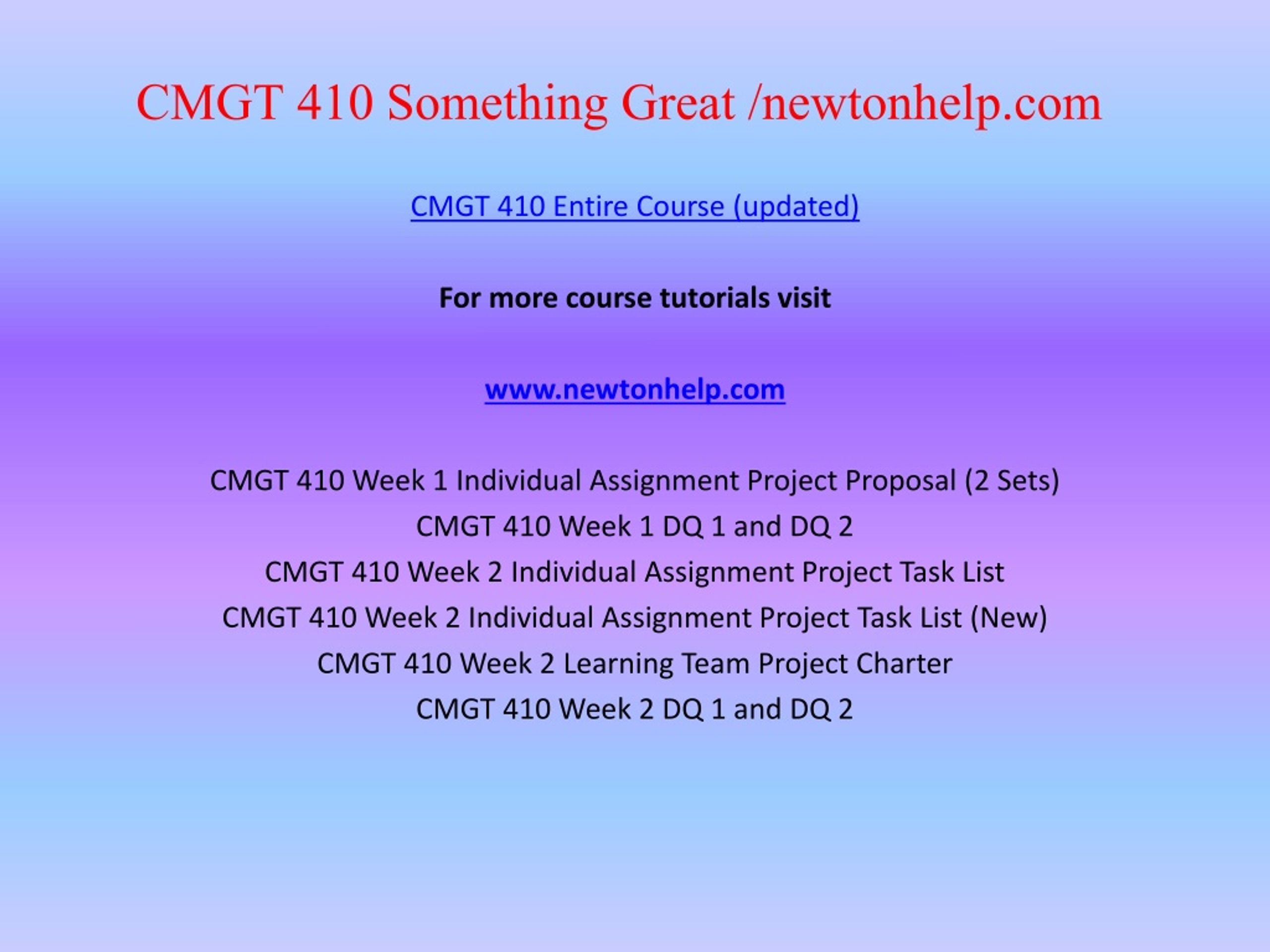 CMGT 410 Something Great /newtonhelp.com

CMGT 410 Entire Course (updated)

For more course tutorials visit

www.newtonhelp.com

CMGT 410 Week 1 Individual Assignment Project Proposal (2 Sets)
CMGT 410 Week 1 DQ 1 and DQ 2
CMGT 410 Week 2 Individual Assignment Project Task List
CMGT 410 Week 2 Individual Assignment Project Task List (New)
CMGT 410 Week 2 Learning Team Project Charter
CMGT 410 Week 2 DQ 1 and DQ 2